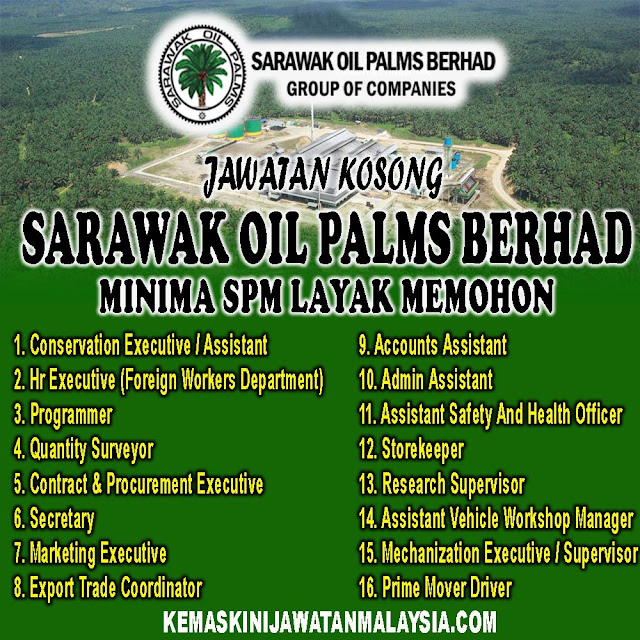 SARAWAK OIL PALMS

SARAWAK OIL PALMS BERHAD
GROUP OF COMPANIES

JAWATAN KOSONG

SARAWAK OIL PALMS BERHAD

MINIMA SPM LAYAK MEMOHON

1. Conservation Executive / Assistant
2. Hr Executive (Foreign Workers Department)
3. Programmer
4. Quantity Surveyor
5. Contract & Procurement Executive
6. Secretary
7. Marketing Executive
8. Export Trade Coordinator

9. Accounts Assistant
10. Admin Assistant
11. Assistant Safety And Health Officer
12. Storekeeper
13. Research Supervisor
14. Assistant Vehicle Workshop Manager
15. Mechanization Executive / Supervisor
16. Prime Mover Driver

KEMASKINIJAWATANMALAYSIA.COM